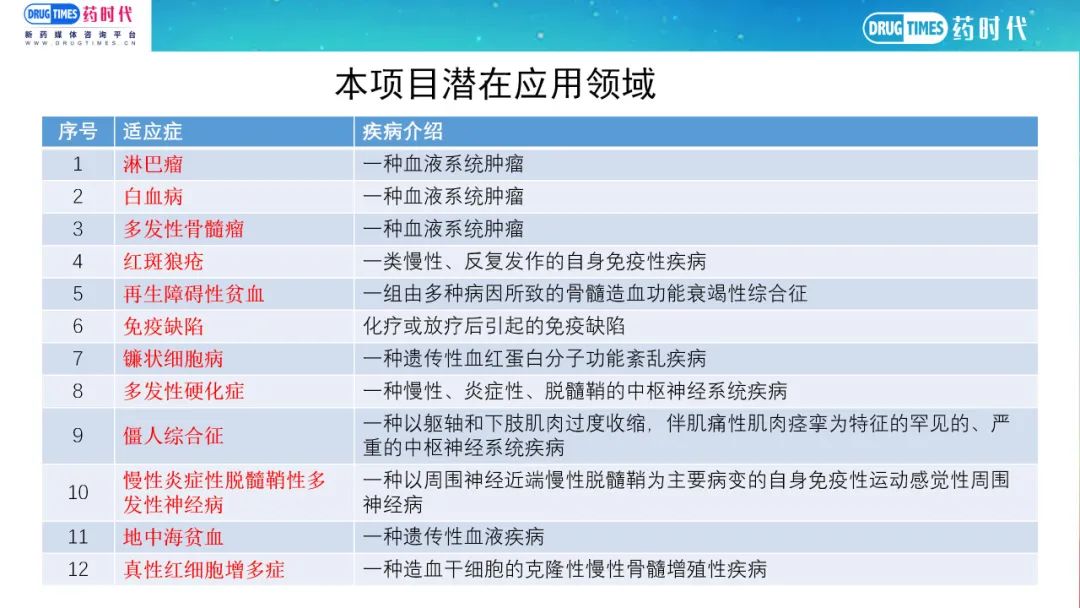 DRUG TIMES 药时代
新药媒体咨询平台
WWW.DRUGTIMES.CN

DRUG TIMES 药时代

本项目潜在应用领域

| 序号 | 适应症 | 疾病介绍 |
|---|---|---|
| 1 | 淋巴瘤 | 一种血液系统肿瘤 |
| 2 | 白血病 | 一种血液系统肿瘤 |
| 3 | 多发性骨髓瘤 | 一种血液系统肿瘤 |
| 4 | 红斑狼疮 | 一类慢性、反复发作的自身免疫性疾病 |
| 5 | 再生障碍性贫血 | 一组由多种病因所致的骨髓造血功能衰竭性综合征 |
| 6 | 免疫缺陷 | 化疗或放疗后引起的免疫缺陷 |
| 7 | 镰状细胞病 | 一种遗传性血红蛋白分子功能紊乱疾病 |
| 8 | 多发性硬化症 | 一种慢性、炎症性、脱髓鞘的中枢神经系统疾病 |
| 9 | 僵人综合征 | 一种以躯轴和下肢肌肉过度收缩，伴肌痛性肌肉痉挛为特征的罕见的、严重的中枢神经系统疾病 |
| 10 | 慢性炎症性脱髓鞘性多发性神经病 | 一种以周围神经近端慢性脱髓鞘为主要病变的自身免疫性运动感觉性周围神经病 |
| 11 | 地中海贫血 | 一种遗传性血液疾病 |
| 12 | 真性红细胞增多症 | 一种造血干细胞的克隆性慢性骨髓增殖性疾病 |